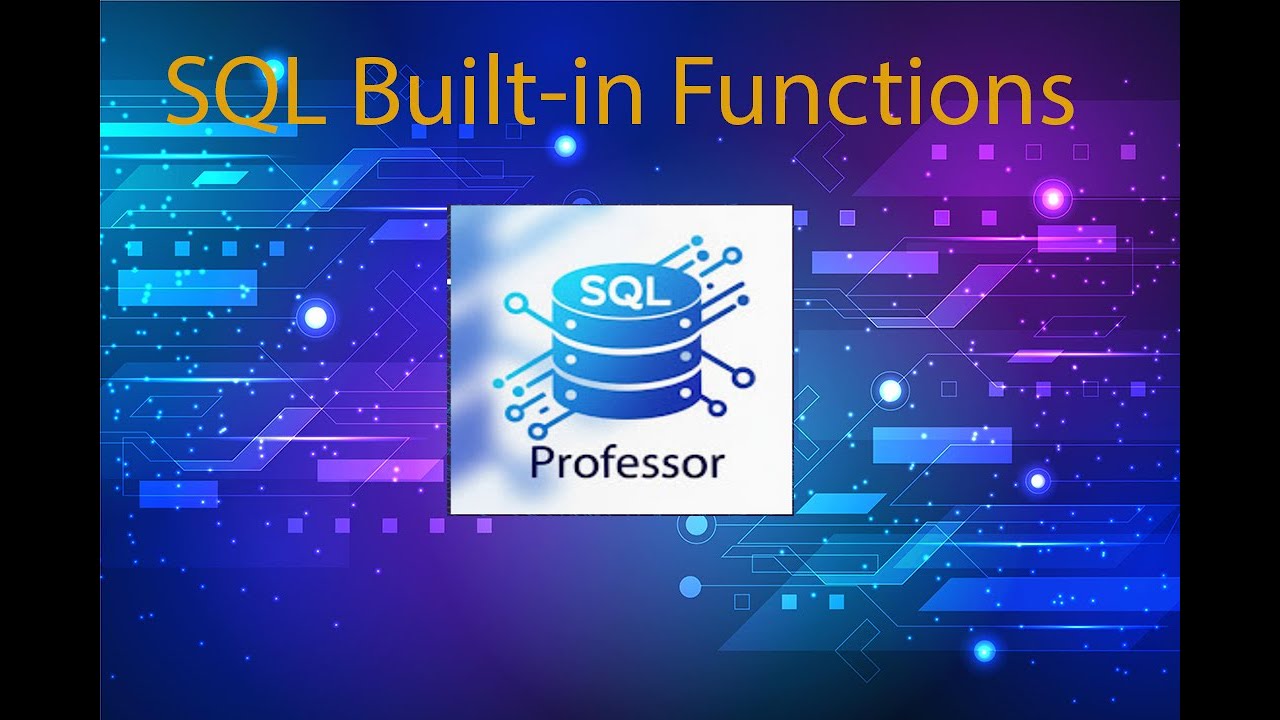 SQL Built-in Functions

SQL

Professor